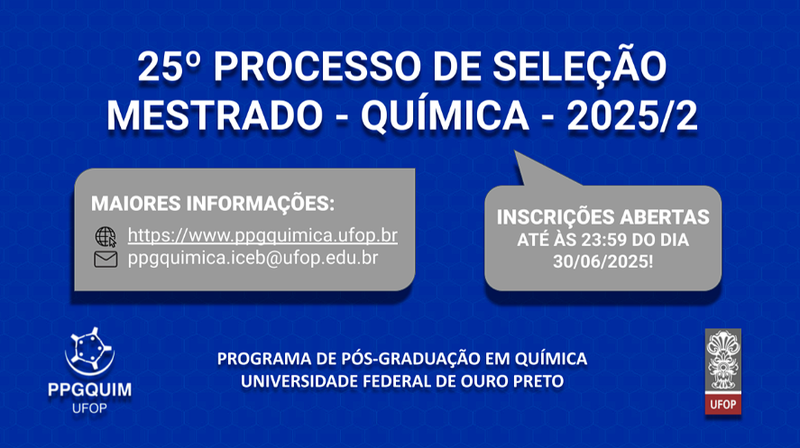 25º PROCESSO DE SELEÇÃO
MESTRADO - QUÍMICA - 2025/2

MAIORES INFORMAÇÕES:
https://www.ppgquimica.ufop.br
ppgquimica.iceb@ufop.edu.br

INSCRIÇÕES ABERTAS
ATÉ ÀS 23:59 DO DIA 30/06/2025!

PPGQUIM
UFOP

PROGRAMA DE PÓS-GRADUAÇÃO EM QUÍMICA
UNIVERSIDADE FEDERAL DE OURO PRETO

UFOP